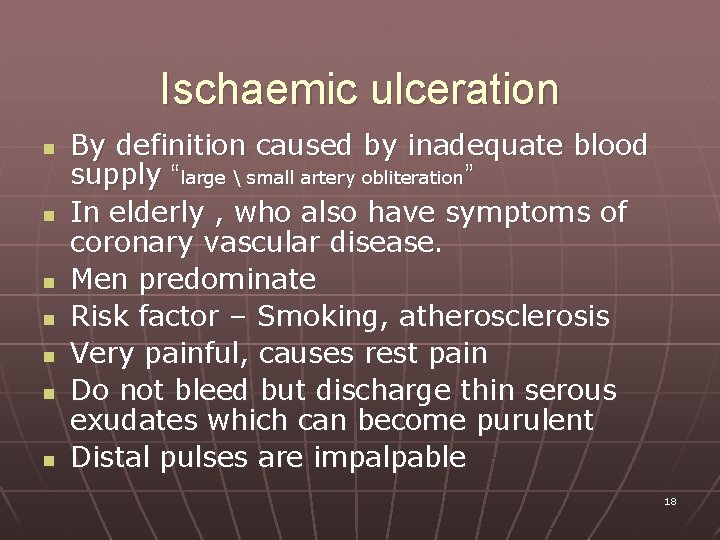 Ischaemic ulceration

- By definition caused by inadequate blood supply “large \ small artery obliteration”
- In elderly , who also have symptoms of coronary vascular disease.
- Men predominate
- Risk factor – Smoking, atherosclerosis
- Very painful, causes rest pain
- Do not bleed but discharge thin serous exudates which can become purulent
- Distal pulses are impalpable

18